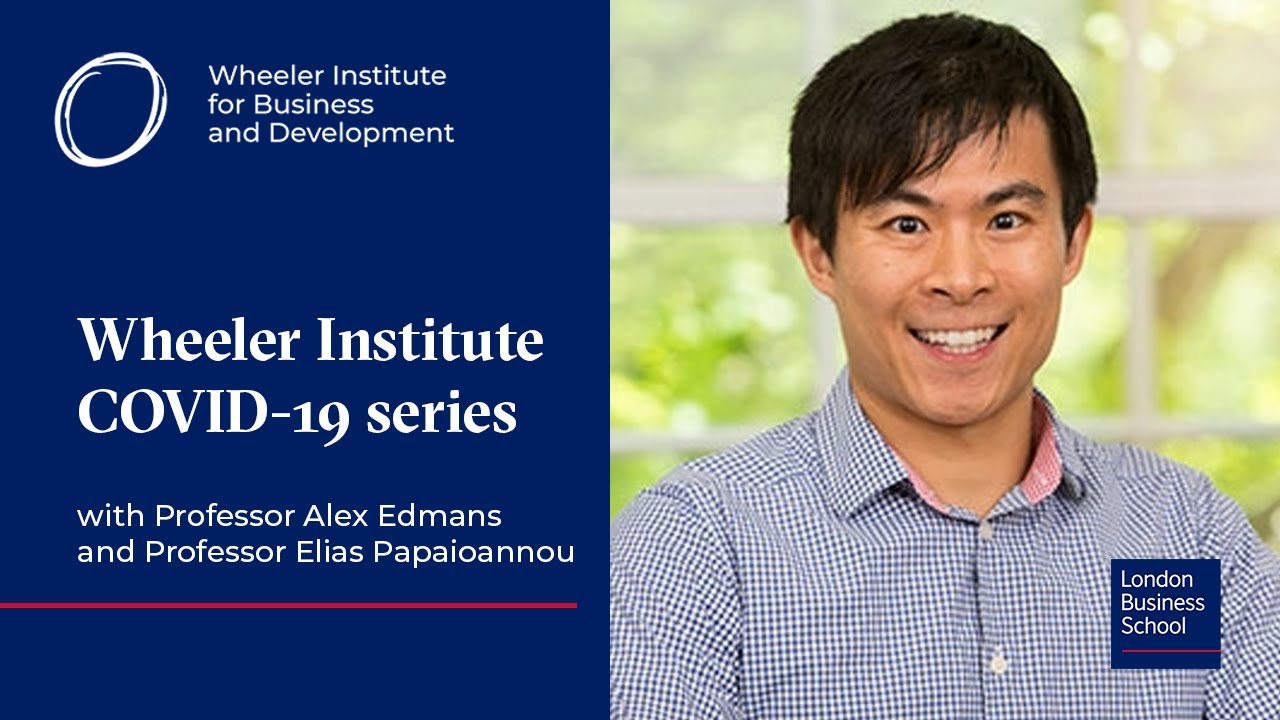 Wheeler Institute for Business and Development

Wheeler Institute COVID-19 series

with Professor Alex Edmans and Professor Elias Papaioannou

London Business School